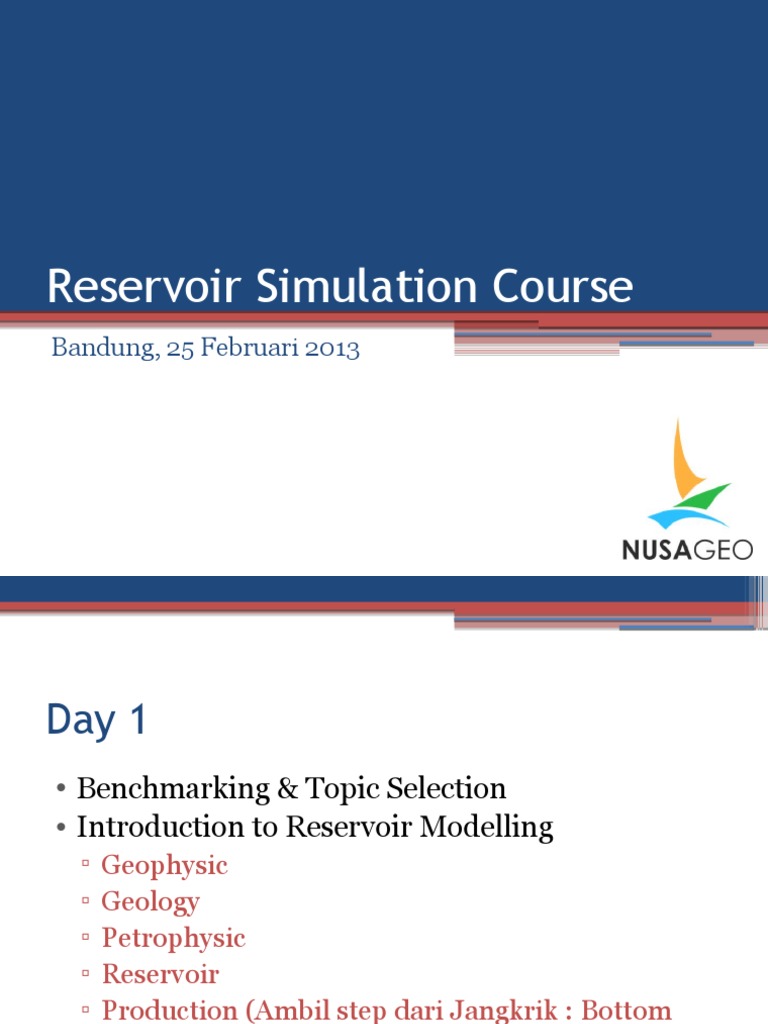 Reservoir Simulation Course

Bandung, 25 Februari 2013

NUSAGEO

Day 1

• Benchmarking & Topic Selection
• Introduction to Reservoir Modelling
▫ Geophysic
▫ Geology
▫ Petrophysic
▫ Reservoir
▫ Production (Ambil step dari Jangkrik : Bottom